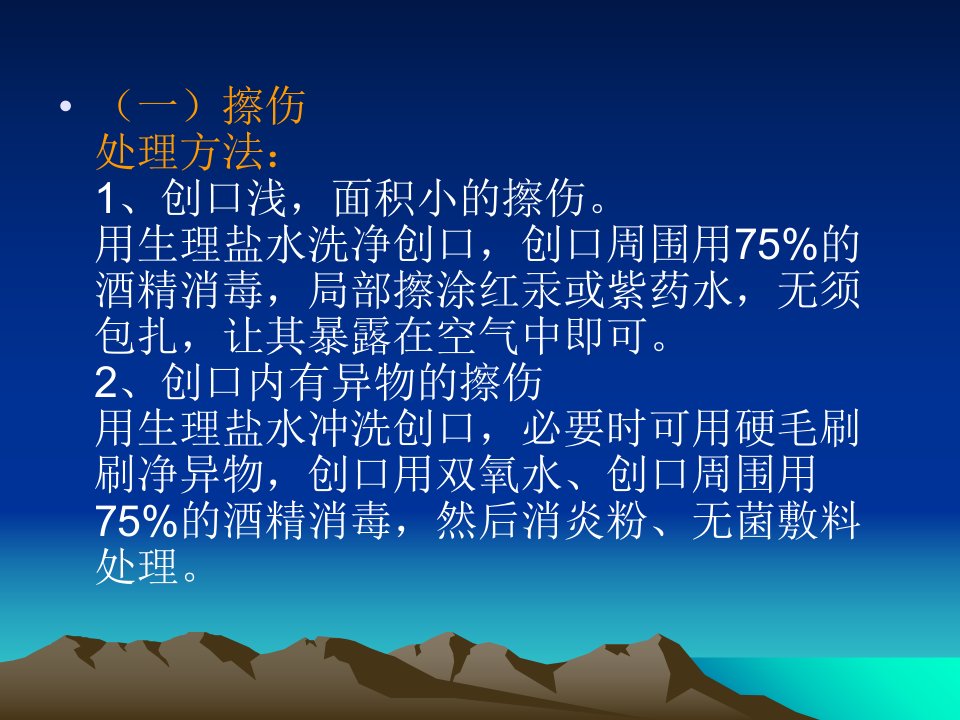 • （一）擦伤
处理方法：
1、创口浅，面积小的擦伤。
用生理盐水洗净创口，创口周围用75%的酒精消毒，局部擦涂红汞或紫药水，无须包扎，让其暴露在空气中即可。
2、创口内有异物的擦伤
用生理盐水冲洗创口，必要时可用硬毛刷刷净异物，创口用双氧水、创口周围用75%的酒精消毒，然后消炎粉、无菌敷料处理。